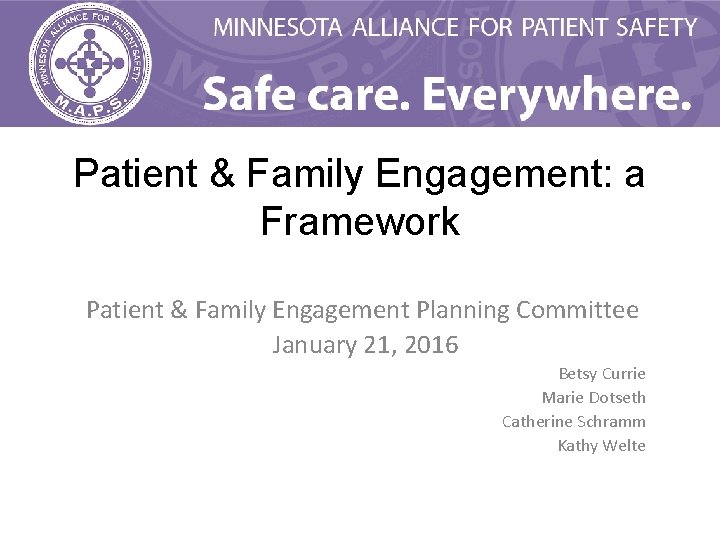 MINNESOTA ALLIANCE FOR PATIENT SAFETY
M.A.P.S.

MINNESOTA ALLIANCE FOR PATIENT SAFETY

Safe care. Everywhere.

Patient & Family Engagement: a Framework

Patient & Family Engagement Planning Committee
January 21, 2016

Betsy Currie
Marie Dotseth
Catherine Schramm
Kathy Welte